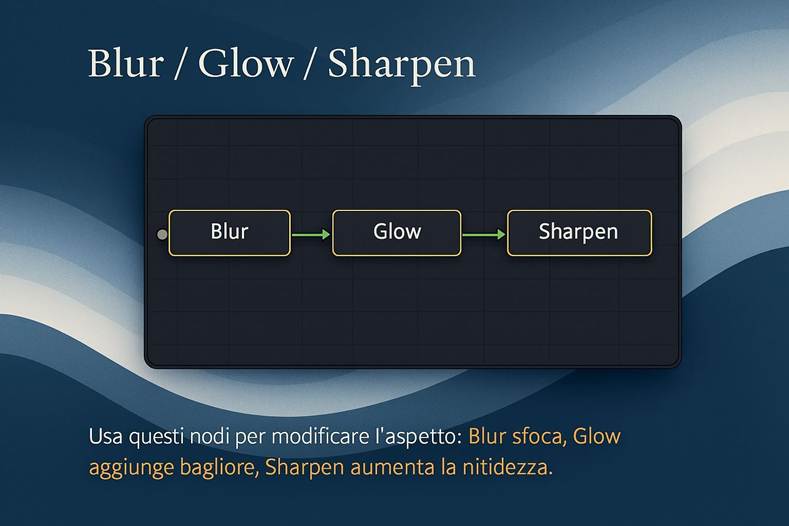 Blur / Glow / Sharpen

Blur

Glow

Sharpen

Usa questi nodi per modificare l'aspetto: Blur sfoca, Glow aggiunge bagliore, Sharpen aumenta la nitidezza.